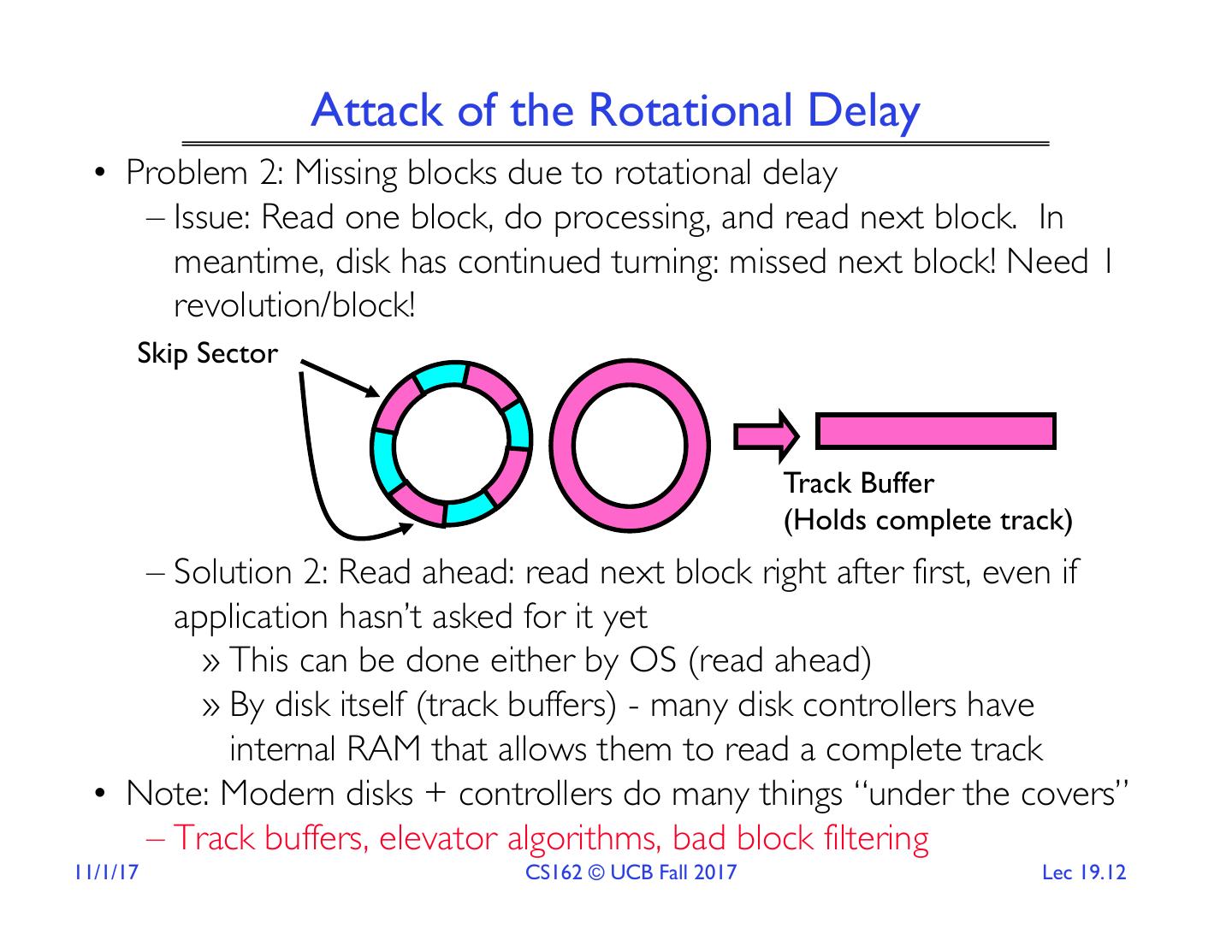 Attack of the Rotational Delay

• Problem 2: Missing blocks due to rotational delay
– Issue: Read one block, do processing, and read next block. In meantime, disk has continued turning: missed next block! Need 1 revolution/block!

Skip Sector

Track Buffer
(Holds complete track)

– Solution 2: Read ahead: read next block right after first, even if application hasn't asked for it yet
» This can be done either by OS (read ahead)
» By disk itself (track buffers) - many disk controllers have internal RAM that allows them to read a complete track
• Note: Modern disks + controllers do many things "under the covers"
– Track buffers, elevator algorithms, bad block filtering

11/1/17
CS162 © UCB Fall 2017
Lec 19.12